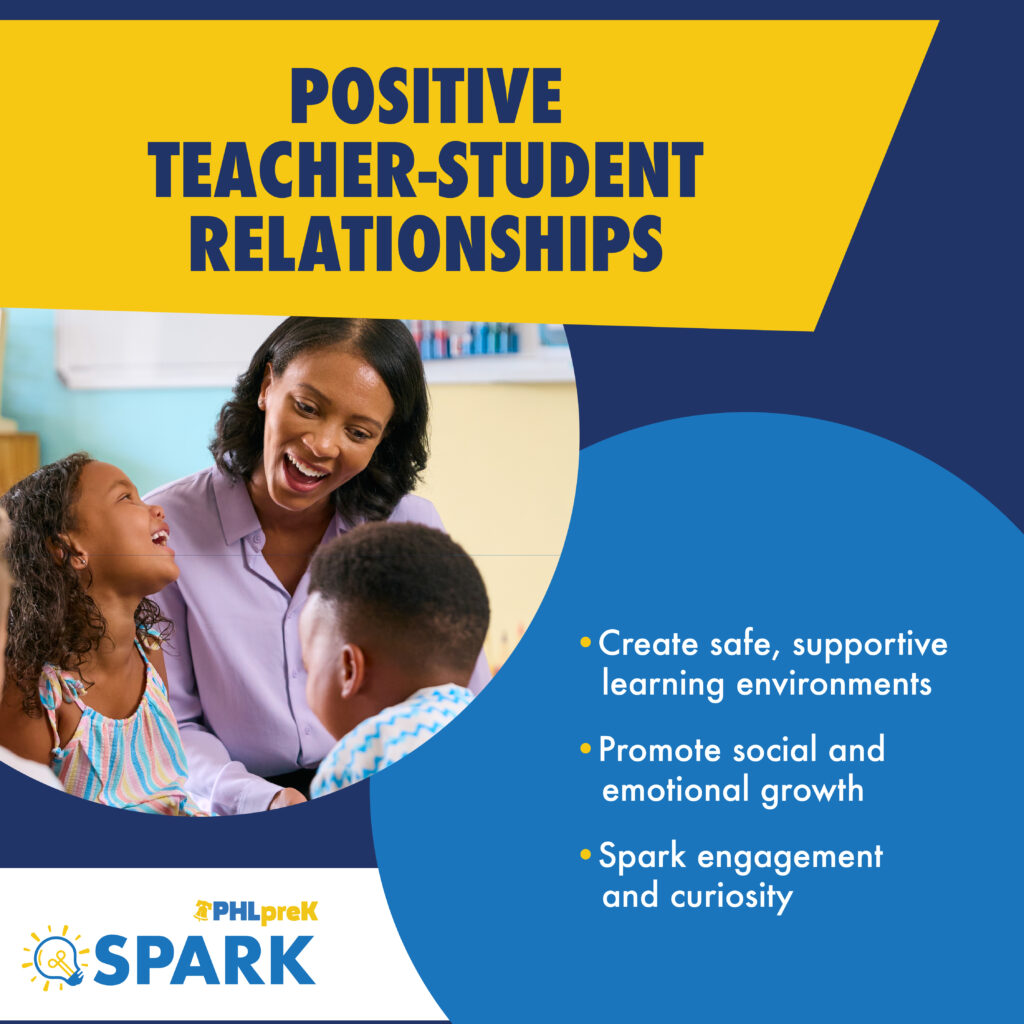 POSITIVE TEACHER-STUDENT RELATIONSHIPS

• Create safe, supportive learning environments

• Promote social and emotional growth

• Spark engagement and curiosity

PHLpreK

SPARK